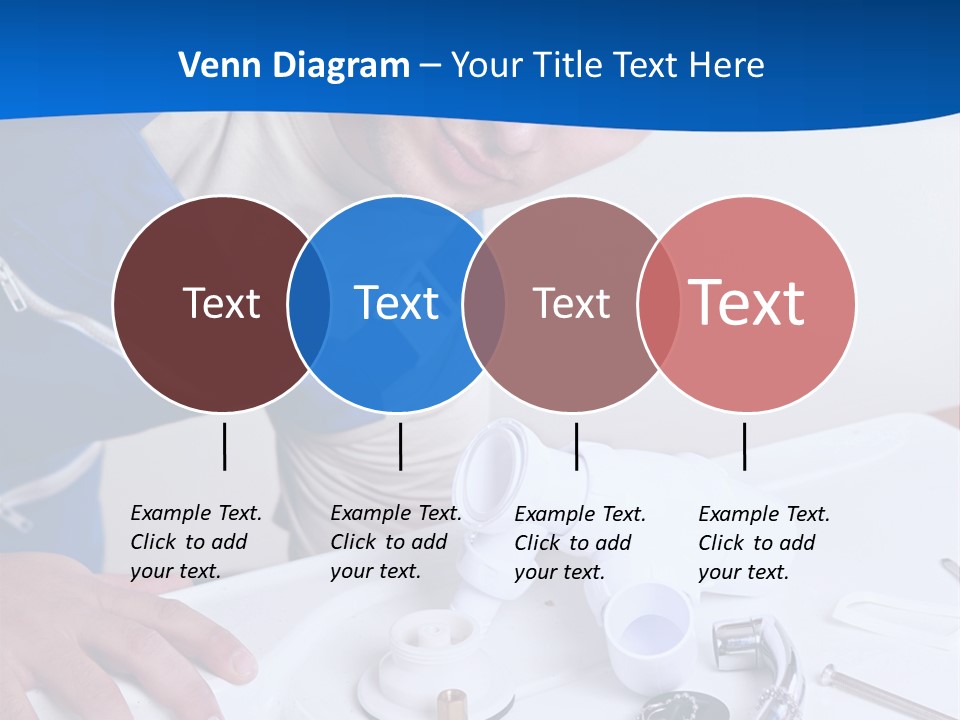 Venn Diagram – Your Title Text Here

Text

Text

Text

Text

Example Text. Click to add your text.

Example Text. Click to add your text.

Example Text. Click to add your text.

Example Text. Click to add your text.